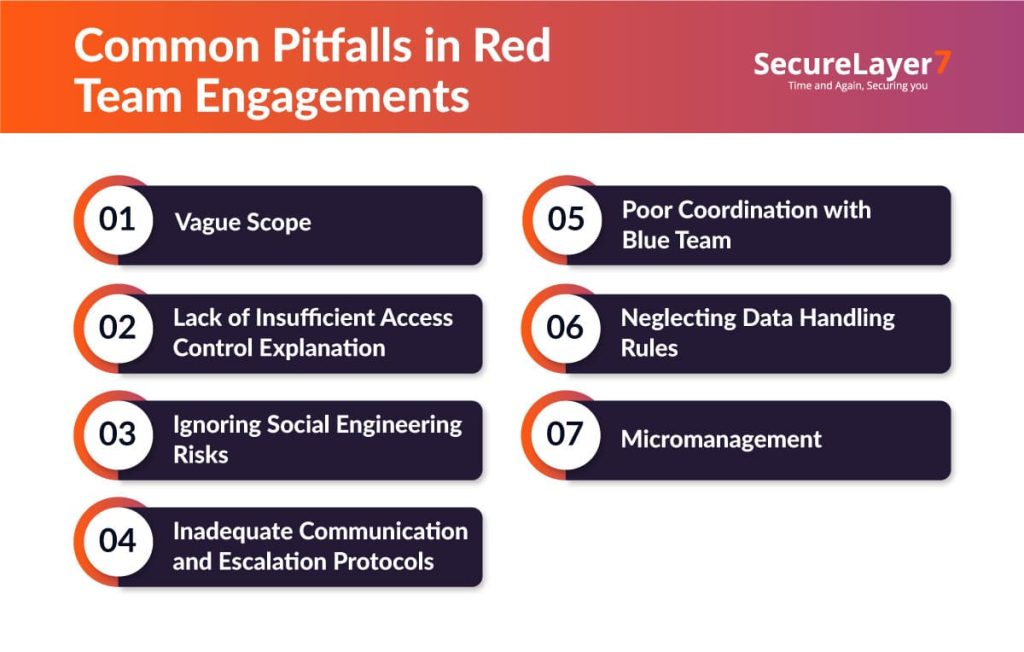 Common Pitfalls in Red Team Engagements

SecureLayer7
Time and Again, Securing you

01 Vague Scope

02 Lack of Insufficient Access Control Explanation

03 Ignoring Social Engineering Risks

04 Inadequate Communication and Escalation Protocols

05 Poor Coordination with Blue Team

06 Neglecting Data Handling Rules

07 Micromanagement